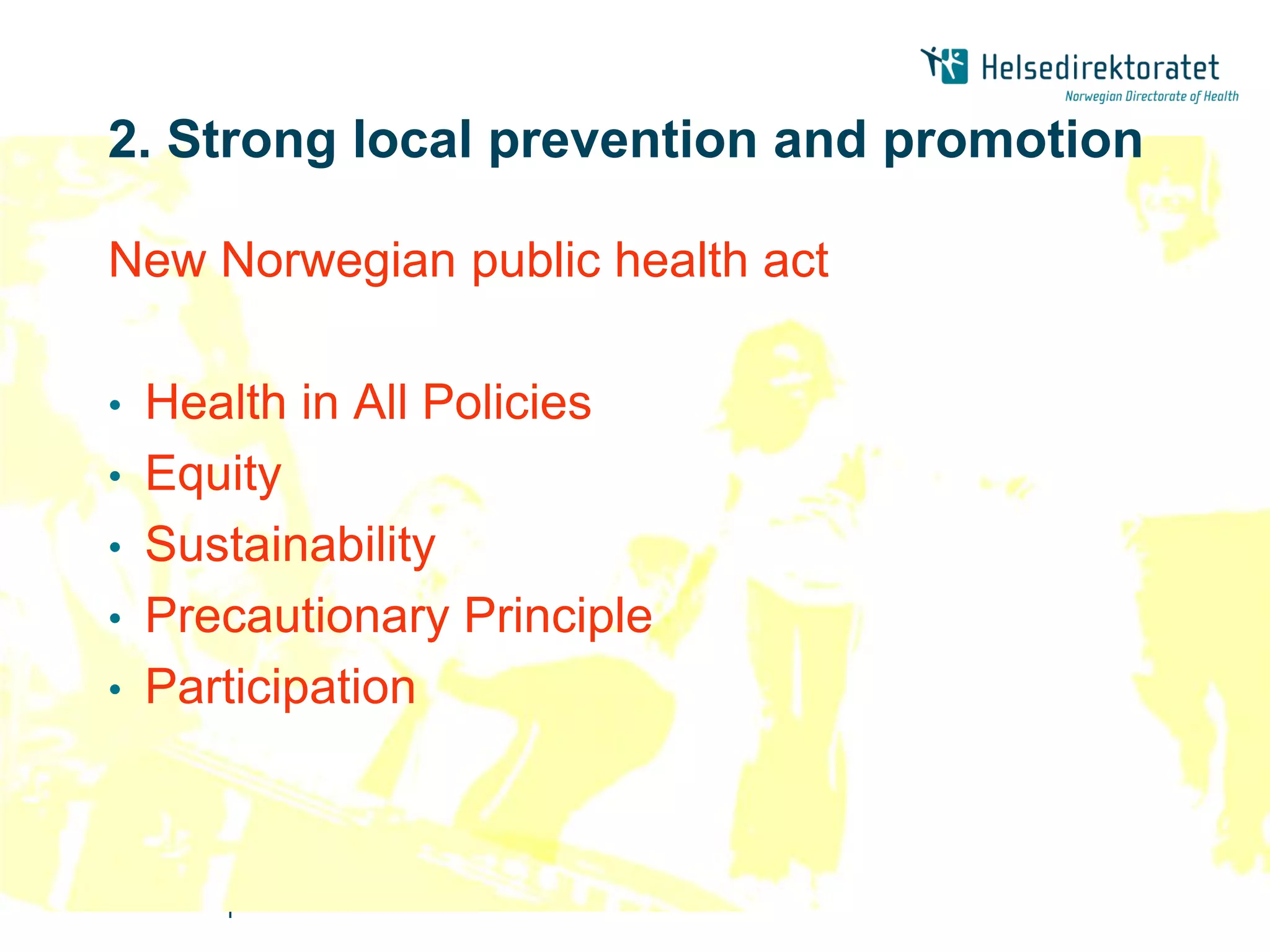 Helsedirektoratet
Norwegian Directorate of Health

2. Strong local prevention and promotion

New Norwegian public health act

• Health in All Policies
• Equity
• Sustainability
• Precautionary Principle
• Participation